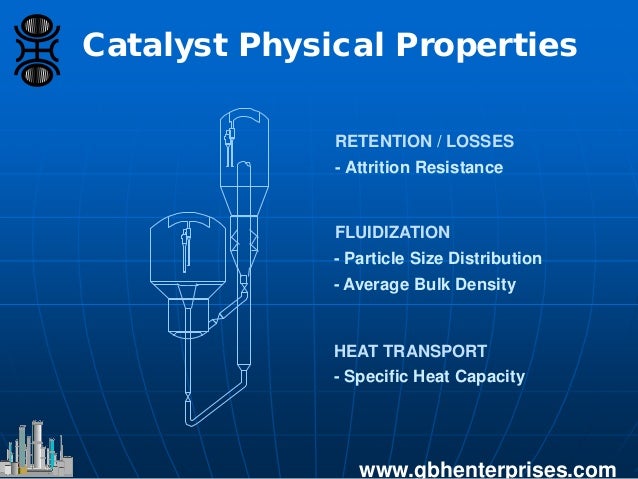 Catalyst Physical Properties

RETENTION / LOSSES
- Attrition Resistance

FLUIDIZATION
- Particle Size Distribution
- Average Bulk Density

HEAT TRANSPORT
- Specific Heat Capacity

www.gbhenterprises.com